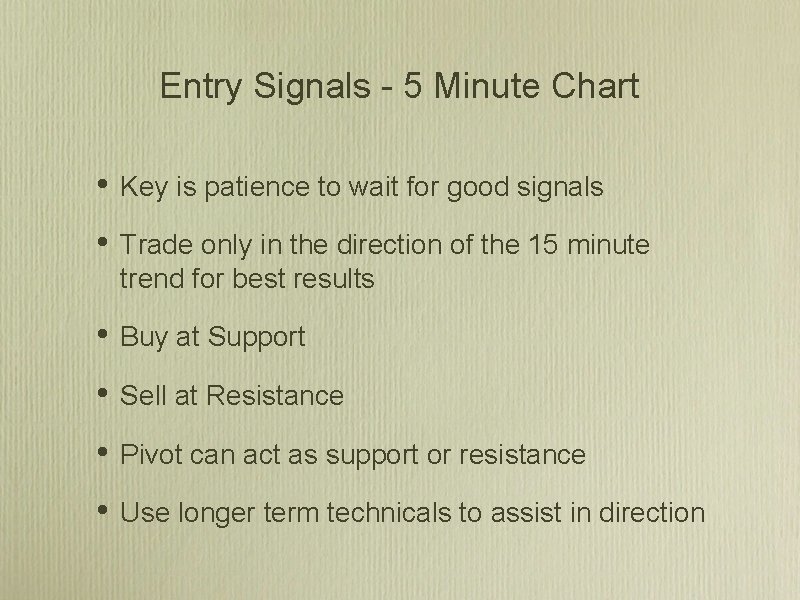 Entry Signals - 5 Minute Chart

• Key is patience to wait for good signals

• Trade only in the direction of the 15 minute trend for best results

• Buy at Support

• Sell at Resistance

• Pivot can act as support or resistance

• Use longer term technicals to assist in direction